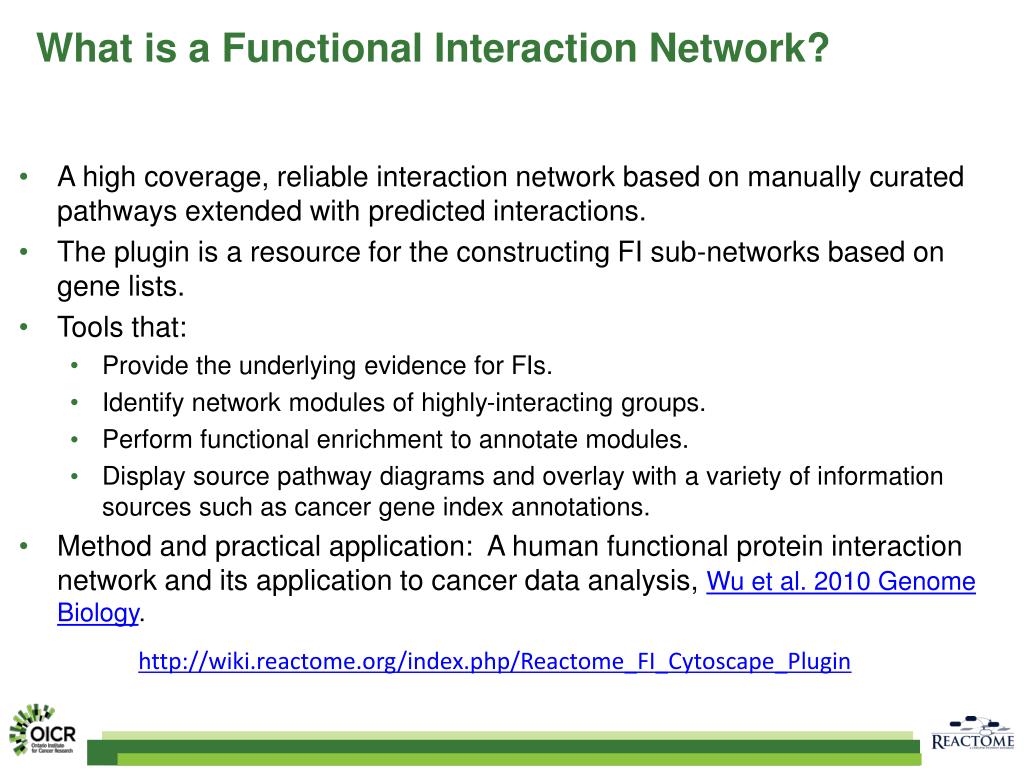 What is a Functional Interaction Network?

• A high coverage, reliable interaction network based on manually curated pathways extended with predicted interactions.
• The plugin is a resource for the constructing FI sub-networks based on gene lists.
• Tools that:
  • Provide the underlying evidence for FIs.
  • Identify network modules of highly-interacting groups.
  • Perform functional enrichment to annotate modules.
  • Display source pathway diagrams and overlay with a variety of information sources such as cancer gene index annotations.
• Method and practical application: A human functional protein interaction network and its application to cancer data analysis, Wu et al. 2010 Genome Biology.

http://wiki.reactome.org/index.php/Reactome_FI_Cytoscape_Plugin

OICR Ontario Institute for Cancer Research

REACTOME